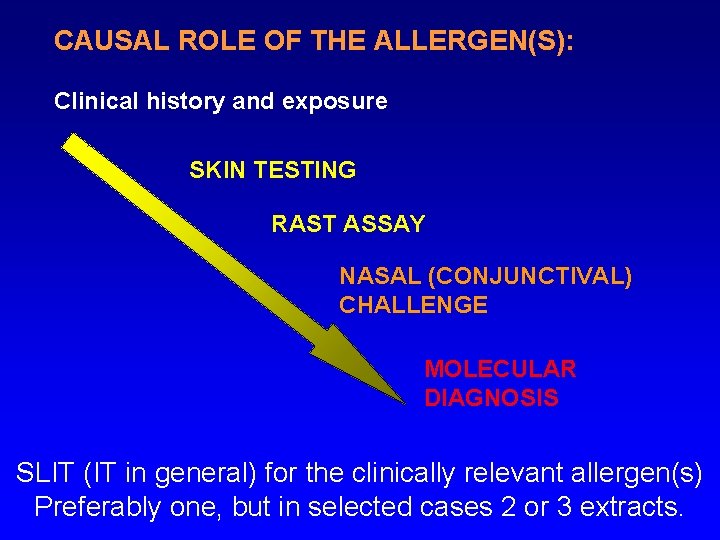 CAUSAL ROLE OF THE ALLERGEN(S):

Clinical history and exposure

SKIN TESTING

RAST ASSAY

NASAL (CONJUNCTIVAL) CHALLENGE

MOLECULAR DIAGNOSIS

SLIT (IT in general) for the clinically relevant allergen(s)
Preferably one, but in selected cases 2 or 3 extracts.